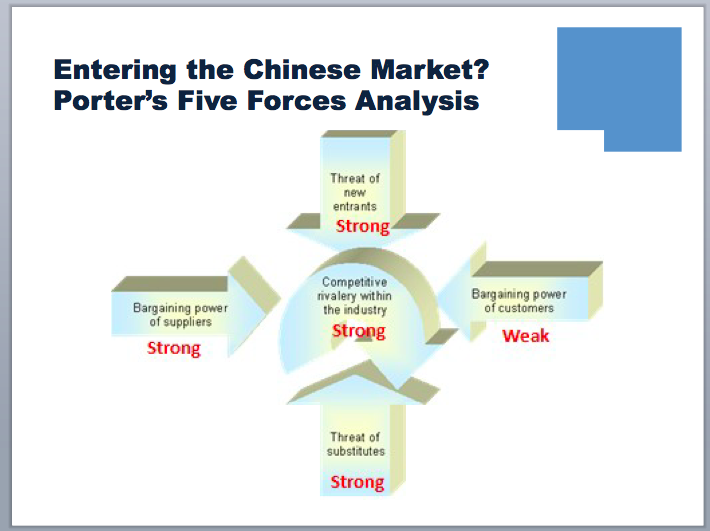 Entering the Chinese Market?
Porter's Five Forces Analysis

Threat of new entrants
Strong

Bargaining power of suppliers
Strong

Competitive rivalery within the industry
Strong

Bargaining power of customers
Weak

Threat of substitutes
Strong